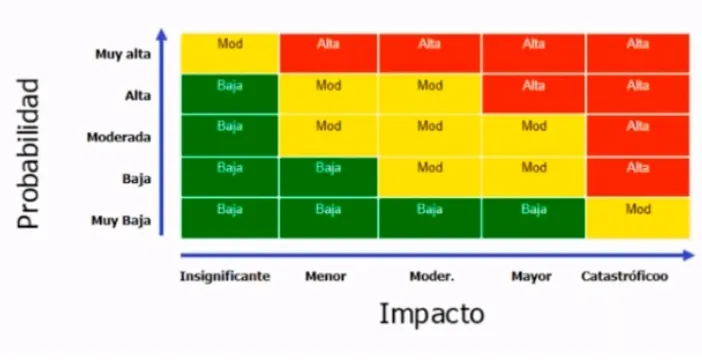 Probabilidad

| | | | | | |
|---|---|---|---|---|---|
| Muy alta | Mod | Alta | Alta | Alta | Alta |
| Alta | Baja | Mod | Mod | Alta | Alta |
| Moderada | Baja | Mod | Mod | Mod | Alta |
| Baja | Baja | Baja | Mod | Mod | Alta |
| Muy Baja | Baja | Baja | Baja | Baja | Mod |
| | Insignificante | Menor | Moder. | Mayor | Catastróficoo |

Impacto